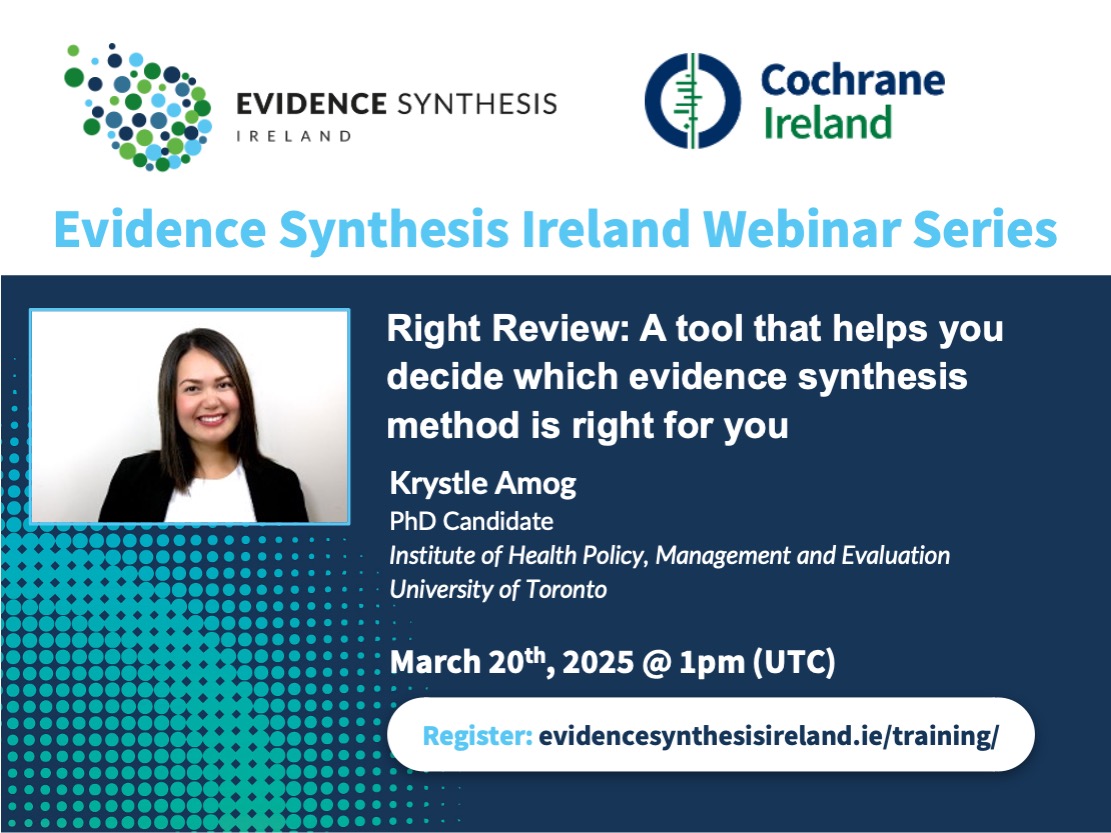 EVIDENCE SYNTHESIS
IRELAND

Cochrane Ireland

Evidence Synthesis Ireland Webinar Series

Right Review: A tool that helps you decide which evidence synthesis method is right for you

Krystle Amog
PhD Candidate
Institute of Health Policy, Management and Evaluation
University of Toronto

March 20$^{th}$, 2025 @ 1pm (UTC)

Register: evidencesynthesisireland.ie/training/